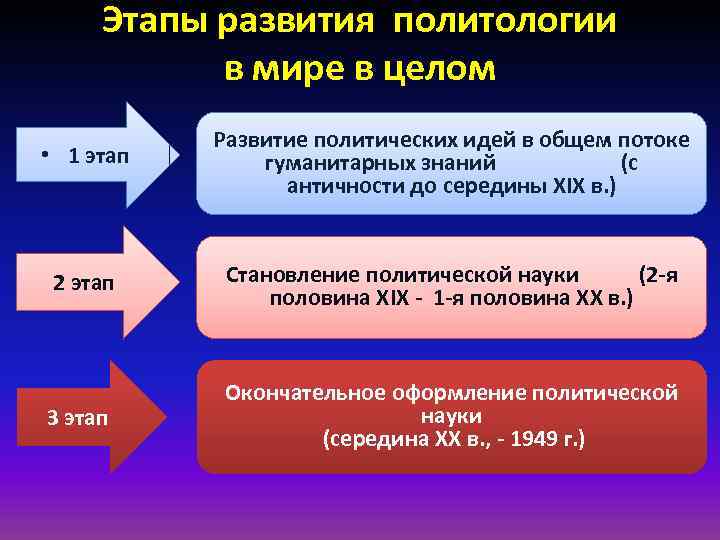 Этапы развития политологии в мире в целом

• 1 этап

Развитие политических идей в общем потоке гуманитарных знаний (с античности до середины XIX в.)

2 этап

Становление политической науки (2-я половина XIX - 1-я половина XX в.)

3 этап

Окончательное оформление политической науки (середина XX в., - 1949 г.)